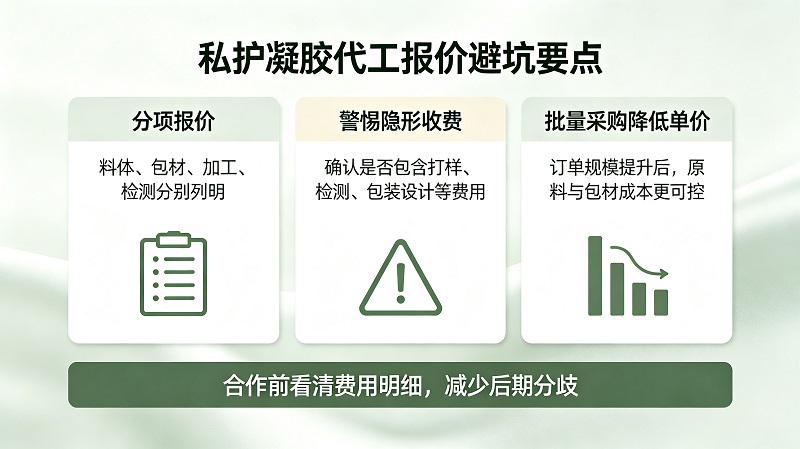 私护凝胶代工报价避坑要点

分项报价

料体、包材、加工、检测分别列明

警惕隐形收费

确认是否包含打样、检测、包装设计等费用

批量采购降低单价

订单规模提升后，原料与包材成本更可控

合作前看清费用明细，减少后期分歧